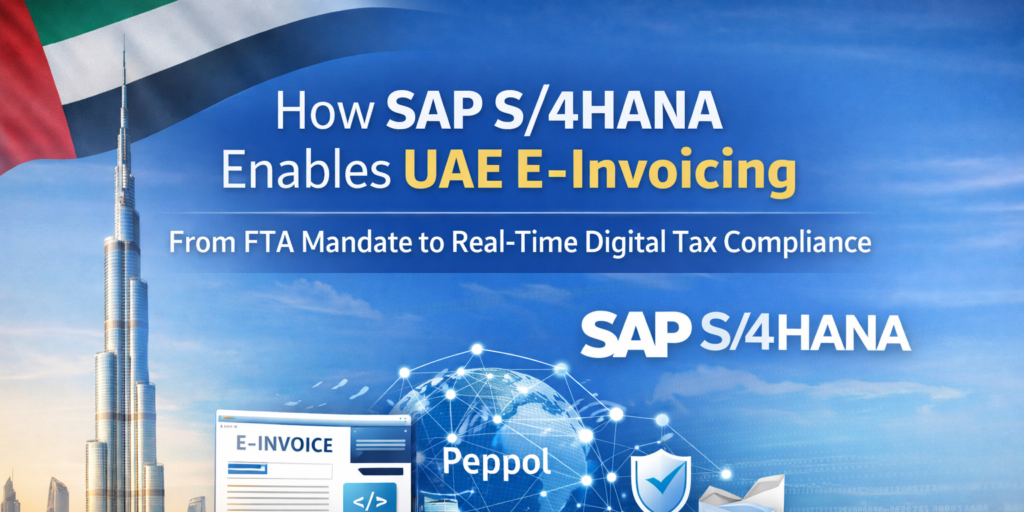 How SAP S/4HANA Enables UAE E-Invoicing

From FTA Mandate to Real-Time Digital Tax Compliance

SAP S/4HANA

E-INVOICE

</>

Peppol